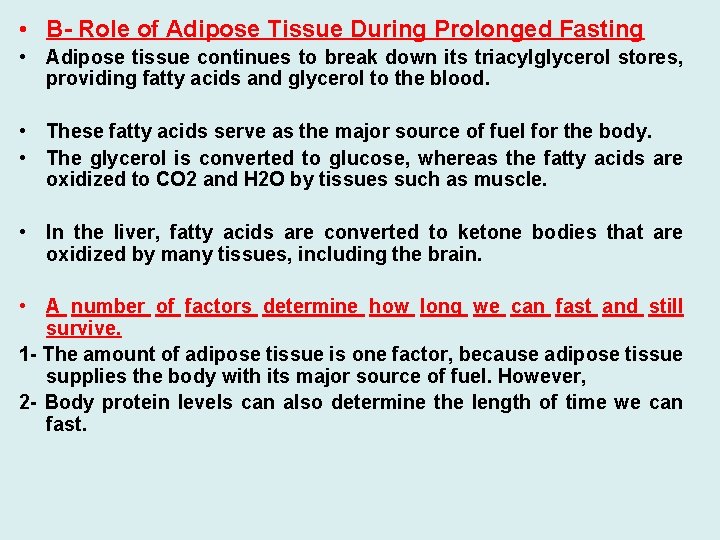 • B- Role of Adipose Tissue During Prolonged Fasting

• Adipose tissue continues to break down its triacylglycerol stores, providing fatty acids and glycerol to the blood.

• These fatty acids serve as the major source of fuel for the body.

• The glycerol is converted to glucose, whereas the fatty acids are oxidized to CO2 and H2O by tissues such as muscle.

• In the liver, fatty acids are converted to ketone bodies that are oxidized by many tissues, including the brain.

• A number of factors determine how long we can fast and still survive.

1- The amount of adipose tissue is one factor, because adipose tissue supplies the body with its major source of fuel. However,

2- Body protein levels can also determine the length of time we can fast.